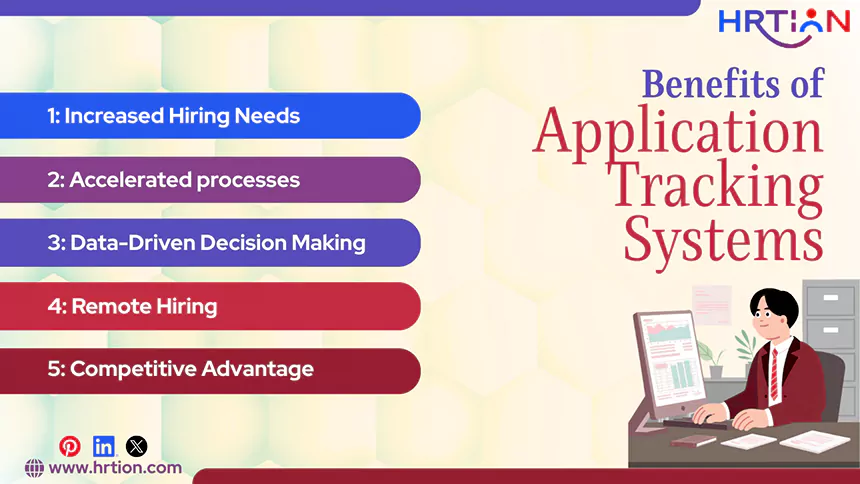 HRTION

Benefits of Application Tracking Systems

1: Increased Hiring Needs

2: Accelerated processes

3: Data-Driven Decision Making

4: Remote Hiring

5: Competitive Advantage

www.hrtion.com